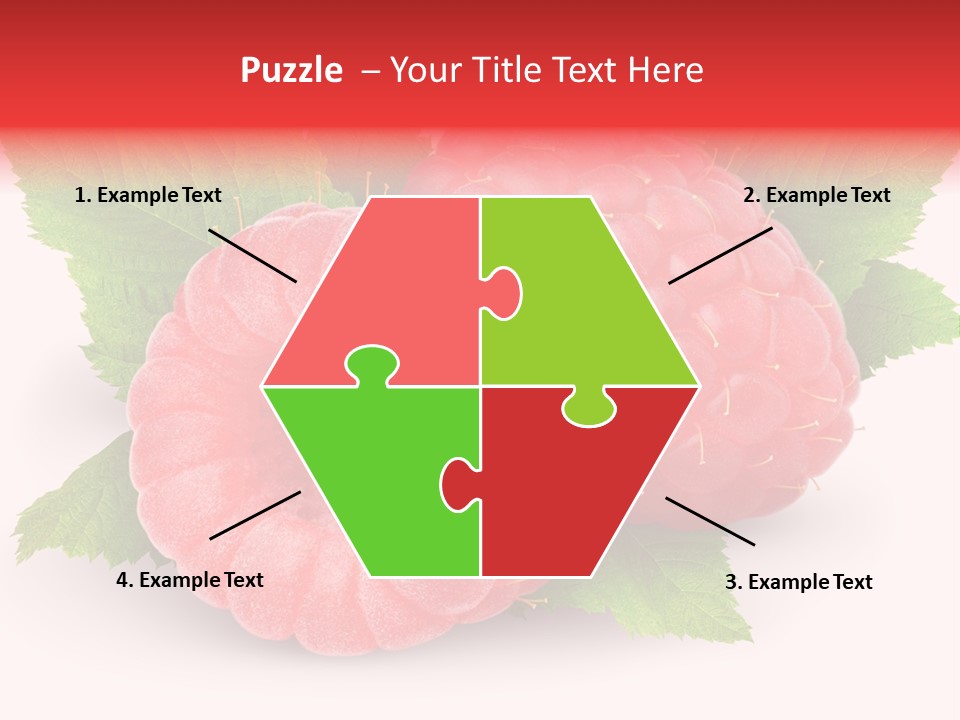 Puzzle – Your Title Text Here

1. Example Text

2. Example Text

4. Example Text

3. Example Text